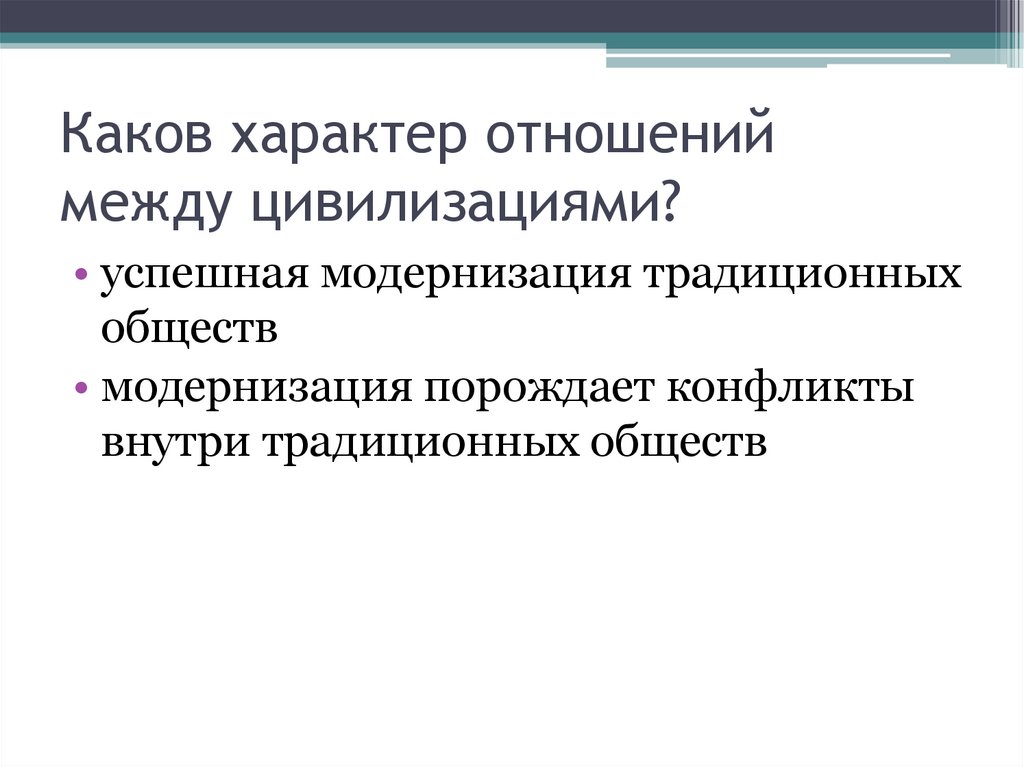 Каков характер отношений между цивилизациями?

• успешная модернизация традиционных обществ
• модернизация порождает конфликты внутри традиционных обществ